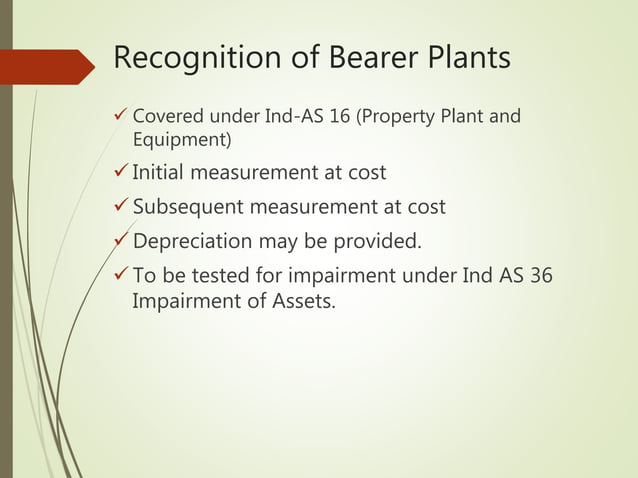 Recognition of Bearer Plants

✓ Covered under Ind-AS 16 (Property Plant and Equipment)

✓ Initial measurement at cost

✓ Subsequent measurement at cost

✓ Depreciation may be provided.

✓ To be tested for impairment under Ind AS 36 Impairment of Assets.